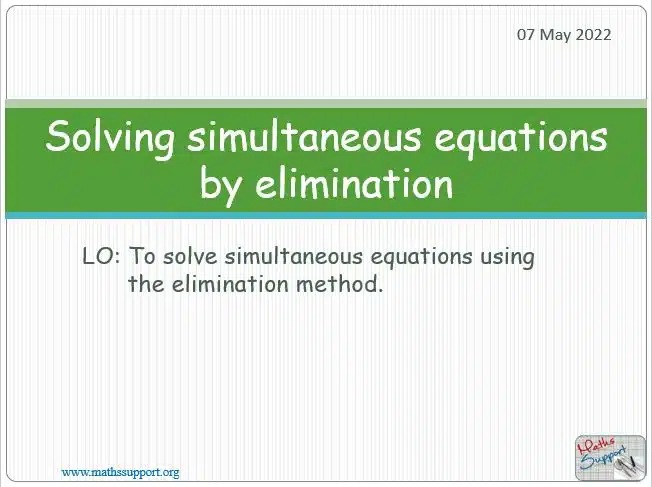 07 May 2022

Solving simultaneous equations by elimination

LO: To solve simultaneous equations using the elimination method.

www.mathssupport.org

Maths Support